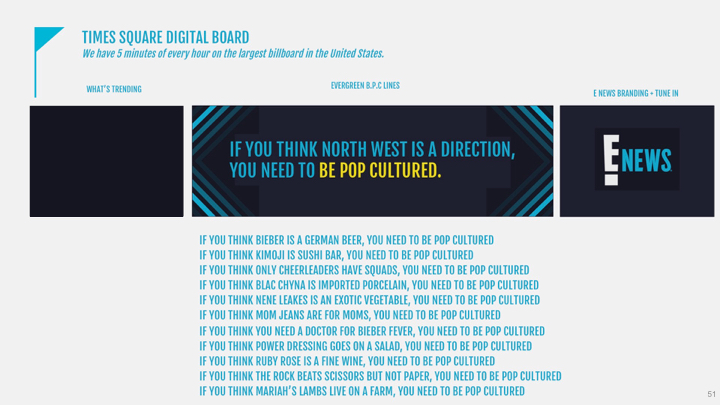 TIMES SQUARE DIGITAL BOARD
We have 5 minutes of every hour on the largest billboard in the United States.

WHAT'S TRENDING

EVERGREEN B.P.C LINES

E NEWS BRANDING + TUNE IN

IF YOU THINK NORTH WEST IS A DIRECTION, YOU NEED TO BE POP CULTURED.

E NEWS

IF YOU THINK BIEBER IS A GERMAN BEER, YOU NEED TO BE POP CULTURED
IF YOU THINK KIMOJI IS SUSHI BAR, YOU NEED TO BE POP CULTURED
IF YOU THINK ONLY CHEERLEADERS HAVE SQUADS, YOU NEED TO BE POP CULTURED
IF YOU THINK BLAC CHYNA IS IMPORTED PORCELAIN, YOU NEED TO BE POP CULTURED
IF YOU THINK NENE LEAKES IS AN EXOTIC VEGETABLE, YOU NEED TO BE POP CULTURED
IF YOU THINK MOM JEANS ARE FOR MOMS, YOU NEED TO BE POP CULTURED
IF YOU THINK YOU NEED A DOCTOR FOR BIEBER FEVER, YOU NEED TO BE POP CULTURED
IF YOU THINK POWER DRESSING GOES ON A SALAD, YOU NEED TO BE POP CULTURED
IF YOU THINK RUBY ROSE IS A FINE WINE, YOU NEED TO BE POP CULTURED
IF YOU THINK THE ROCK BEATS SCISSORS BUT NOT PAPER, YOU NEED TO BE POP CULTURED
IF YOU THINK MARIAH'S LAMBS LIVE ON A FARM, YOU NEED TO BE POP CULTURED

51